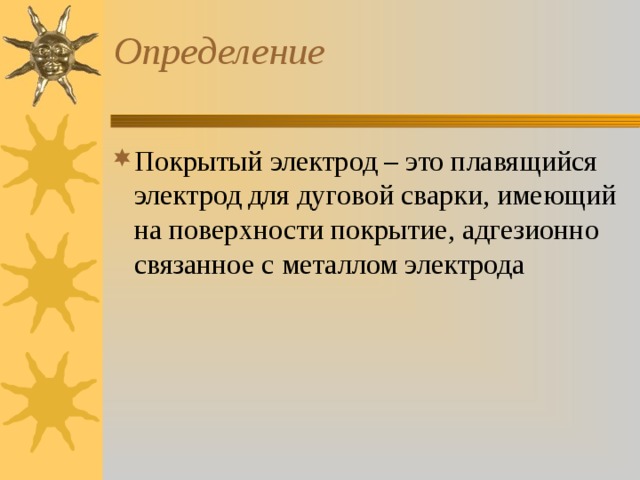 Определение

Покрытый электрод – это плавящийся электрод для дуговой сварки, имеющий на поверхности покрытие, адгезионно связанное с металлом электрода